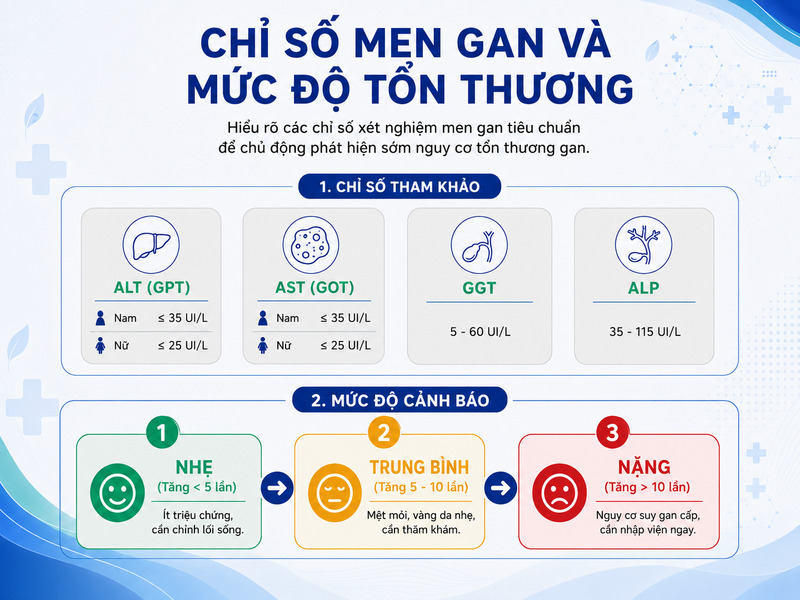 CHỈ SỐ MEN GAN VÀ MỨC ĐỘ TỔN THƯƠNG

Hiểu rõ các chỉ số xét nghiệm men gan tiêu chuẩn để chủ động phát hiện sớm nguy cơ tổn thương gan.

1. CHỈ SỐ THAM KHẢO

ALT (GPT)
Nam ≤ 35 UI/L
Nữ ≤ 25 UI/L

AST (GOT)
Nam ≤ 35 UI/L
Nữ ≤ 25 UI/L

GGT
5 - 60 UI/L

ALP
35 - 115 UI/L

2. MỨC ĐỘ CẢNH BÁO

1
NHẸ
(Tăng < 5 lần)
Ít triệu chứng, cần chỉnh lối sống.

2
TRUNG BÌNH
(Tăng 5 - 10 lần)
Mệt mỏi, vàng da nhẹ, cần thăm khám.

3
NẶNG
(Tăng > 10 lần)
Nguy cơ suy gan cấp, cần nhập viện ngay.